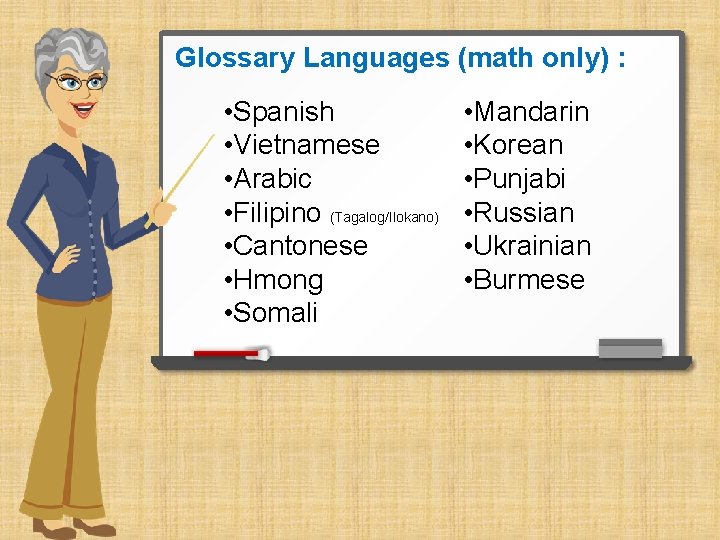 Glossary Languages (math only) :

•Spanish
•Vietnamese
•Arabic
•Filipino (Tagalog/Ilokano)
•Cantonese
•Hmong
•Somali

•Mandarin
•Korean
•Punjabi
•Russian
•Ukrainian
•Burmese